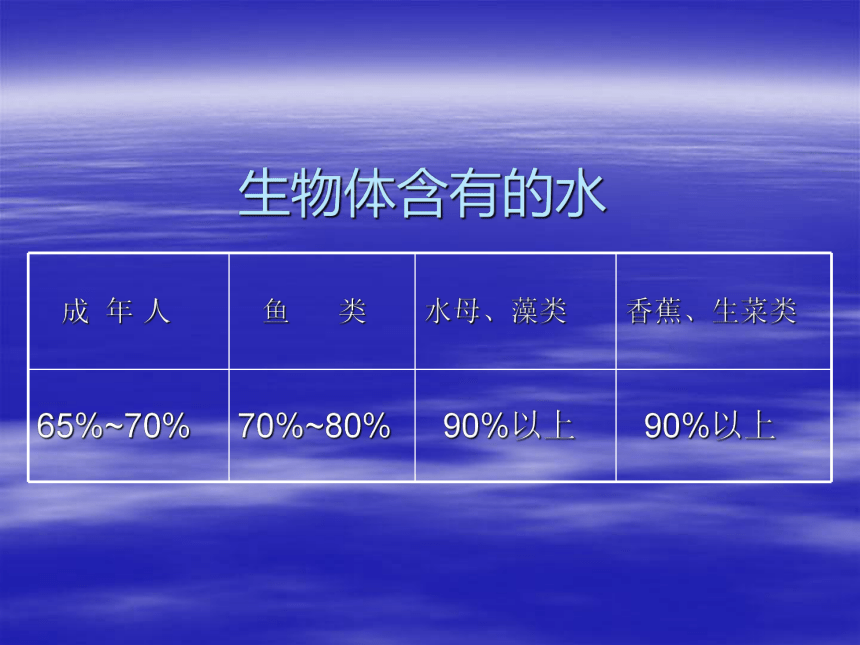 生物体含有的水

| 成 年 人 | 鱼 类 | 水母、藻类 | 香蕉、生菜类 |
|---|---|---|---|
| 65%~70% | 70%~80% | 90%以上 | 90%以上 |